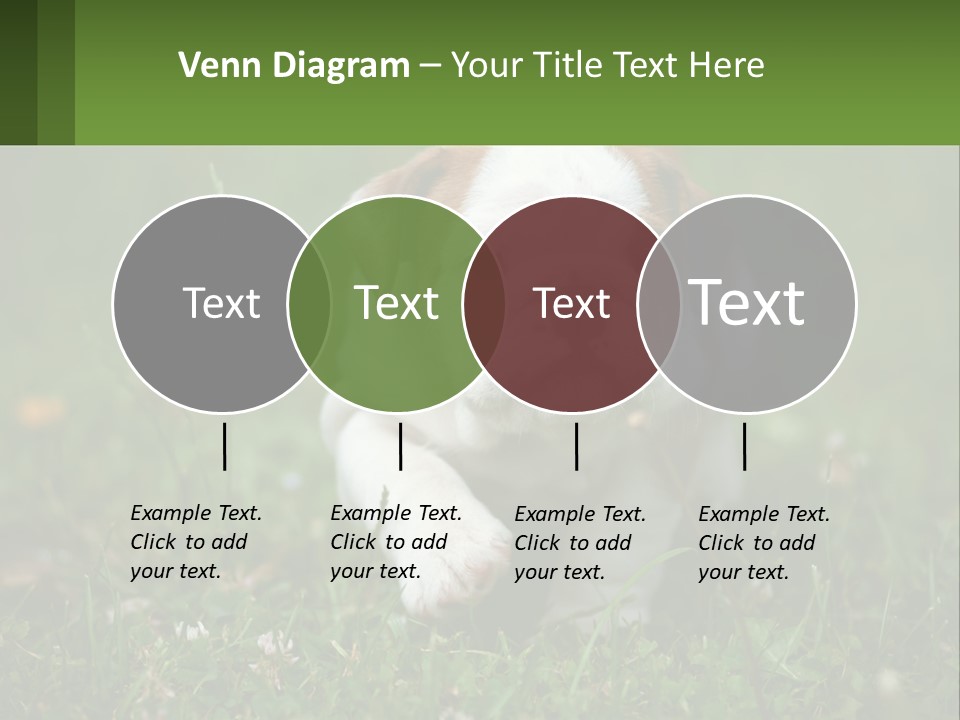 Venn Diagram – Your Title Text Here

Text

Text

Text

Text

Example Text. Click to add your text.

Example Text. Click to add your text.

Example Text. Click to add your text.

Example Text. Click to add your text.